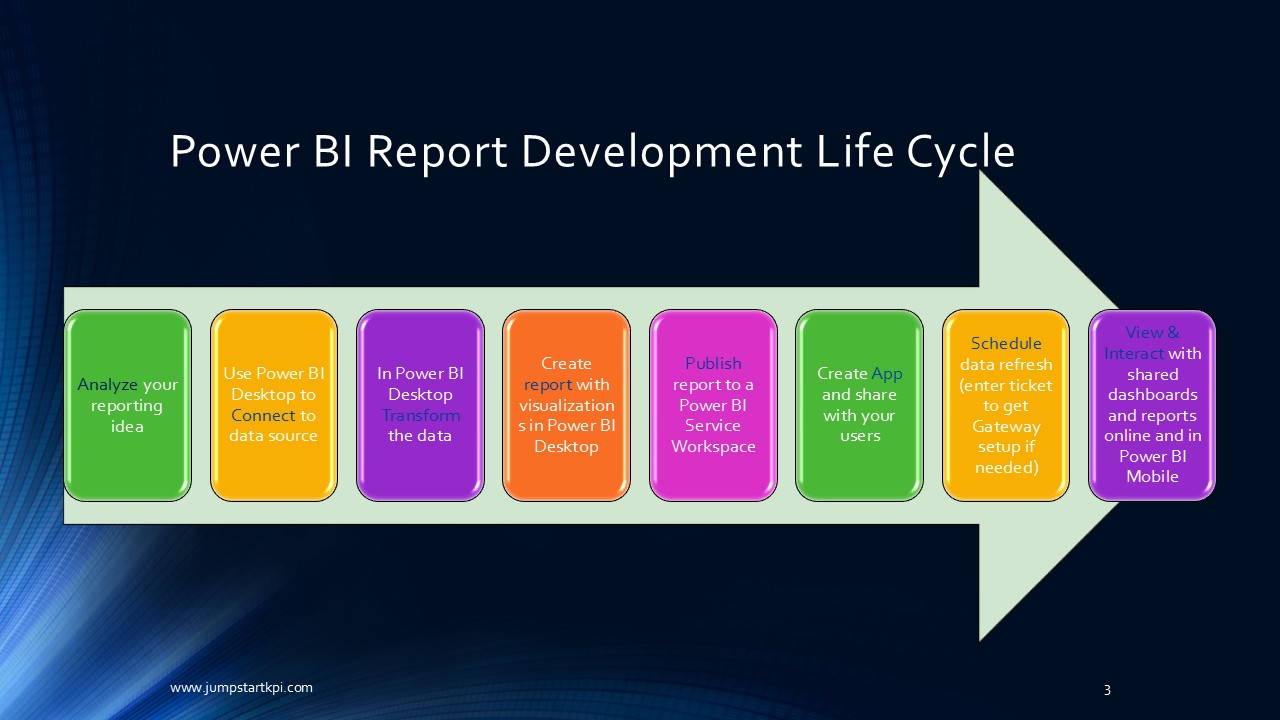 Power BI Report Development Life Cycle

Analyze your reporting idea

Use Power BI Desktop to Connect to data source

In Power BI Desktop Transform the data

Create report with visualizations in Power BI Desktop

Publish report to a Power BI Service Workspace

Create App and share with your users

Schedule data refresh (enter ticket to get Gateway setup if needed)

View & Interact with shared dashboards and reports online and in Power BI Mobile

www.jumpstartkpi.com

3